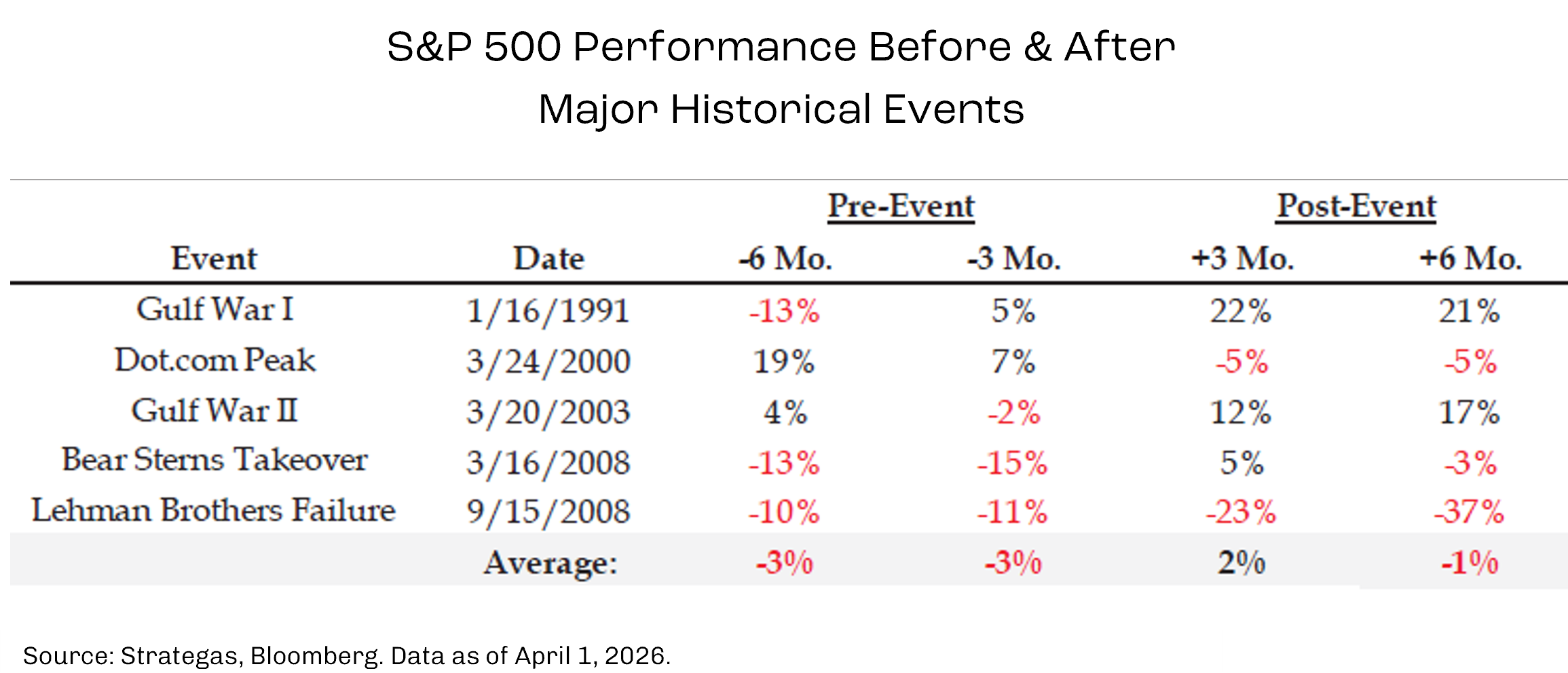 S&P 500 Performance Before & After Major Historical Events

| | | Pre-Event | | Post-Event | |
|---|---|---|---|---|---|
| Event | Date | -6 Mo. | -3 Mo. | +3 Mo. | +6 Mo. |
| Gulf War I | 1/16/1991 | -13% | 5% | 22% | 21% |
| Dot.com Peak | 3/24/2000 | 19% | 7% | -5% | -5% |
| Gulf War II | 3/20/2003 | 4% | -2% | 12% | 17% |
| Bear Sterns Takeover | 3/16/2008 | -13% | -15% | 5% | -3% |
| Lehman Brothers Failure | 9/15/2008 | -10% | -11% | -23% | -37% |
| | Average: | -3% | -3% | 2% | -1% |

Source: Strategas, Bloomberg. Data as of April 1, 2026.